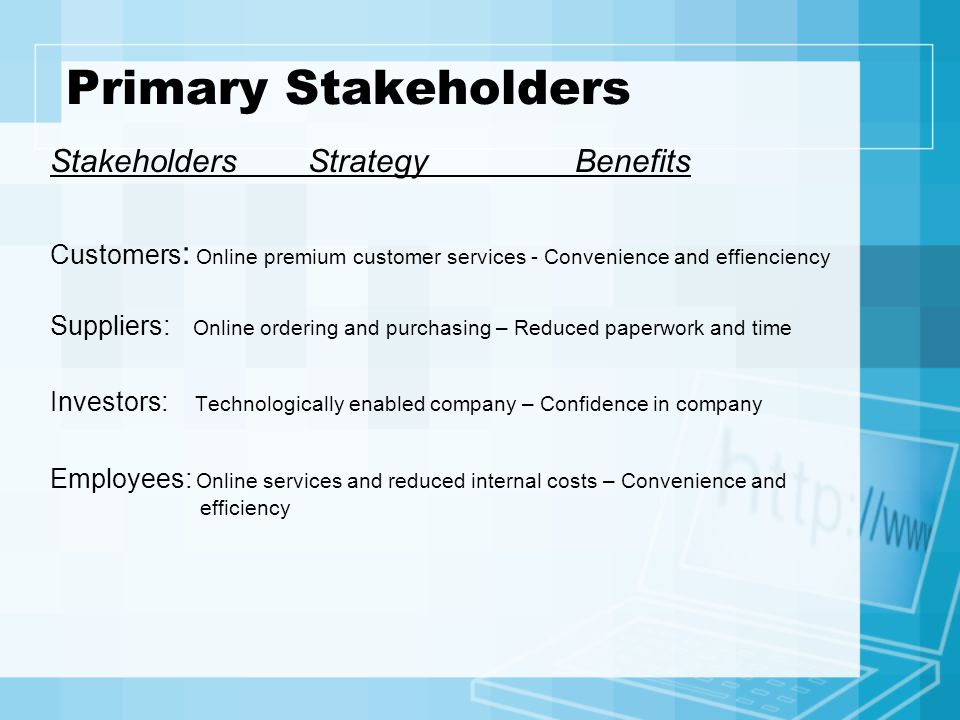 Primary Stakeholders

Stakeholders Strategy Benefits

Customers: Online premium customer services - Convenience and effienciency

Suppliers: Online ordering and purchasing – Reduced paperwork and time

Investors: Technologically enabled company – Confidence in company

Employees: Online services and reduced internal costs – Convenience and efficiency

http://www